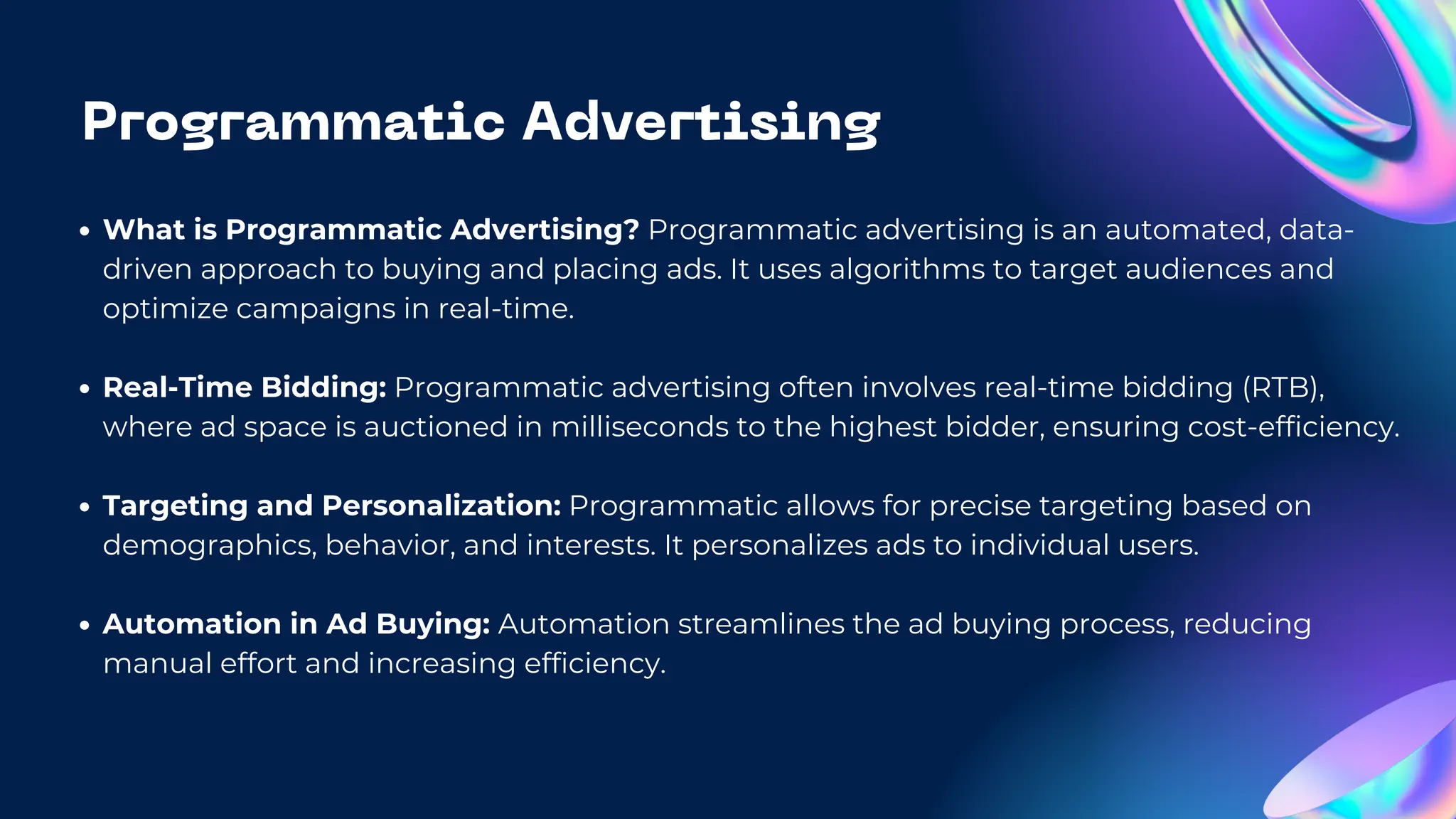 Programmatic Advertising

• What is Programmatic Advertising? Programmatic advertising is an automated, data-driven approach to buying and placing ads. It uses algorithms to target audiences and optimize campaigns in real-time.

• Real-Time Bidding: Programmatic advertising often involves real-time bidding (RTB), where ad space is auctioned in milliseconds to the highest bidder, ensuring cost-efficiency.

• Targeting and Personalization: Programmatic allows for precise targeting based on demographics, behavior, and interests. It personalizes ads to individual users.

• Automation in Ad Buying: Automation streamlines the ad buying process, reducing manual effort and increasing efficiency.